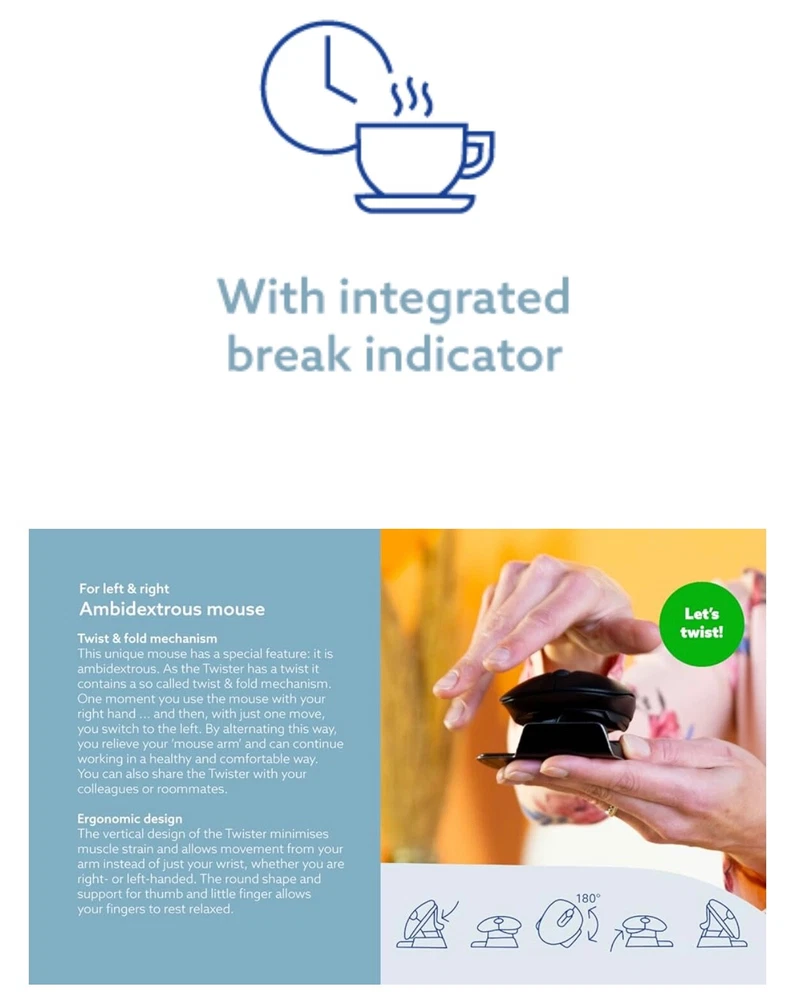 With integrated break indicator

For left & right
Ambidextrous mouse

Twist & fold mechanism
This unique mouse has a special feature: it is ambidextrous. As the Twister has a twist it contains a so called twist & fold mechanism. One moment you use the mouse with your right hand ... and then, with just one move, you switch to the left. By alternating this way, you relieve your 'mouse arm' and can continue working in a healthy and comfortable way. You can also share the Twister with your colleagues or roommates.

Ergonomic design
The vertical design of the Twister minimises muscle strain and allows movement from your arm instead of just your wrist, whether you are right- or left-handed. The round shape and support for thumb and little finger allows your fingers to rest relaxed.

Let's twist!

180°